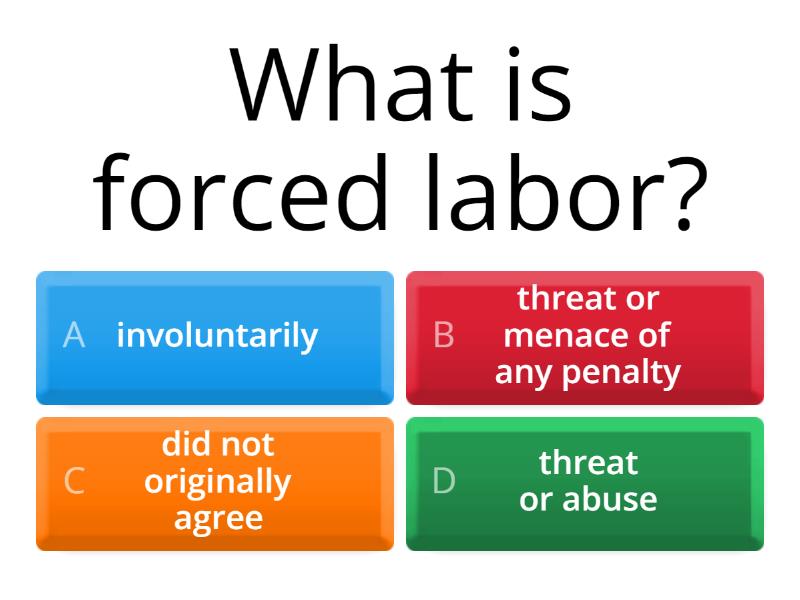 What is forced labor?

A involuntarily

B threat or menace of any penalty

C did not originally agree

D threat or abuse